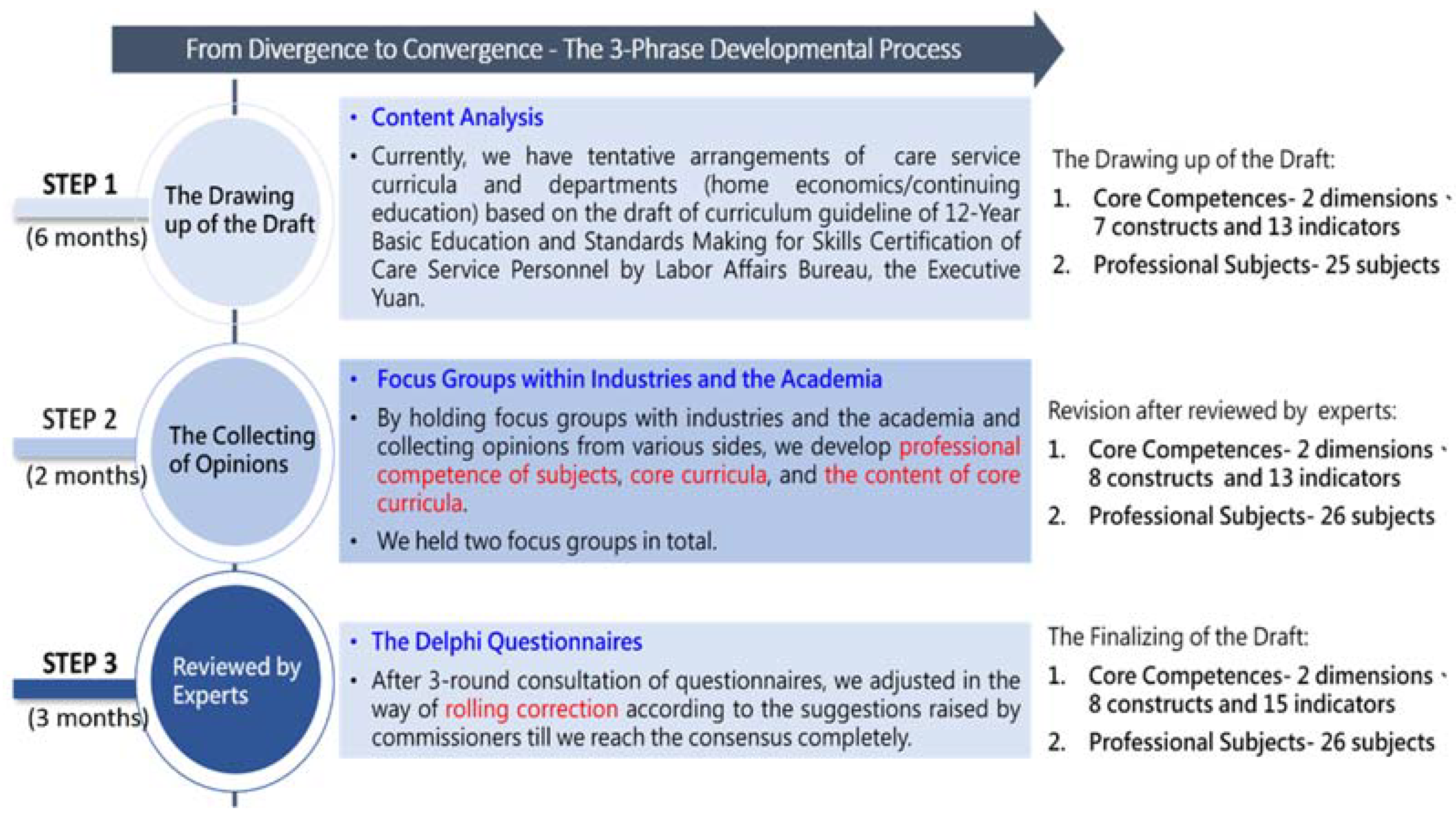 From Divergence to Convergence - The 3-Phrase Developmental Process

STEP 1
(6 months)

The Drawing up of the Draft

• Content Analysis
• Currently, we have tentative arrangements of care service curricula and departments (home economics/continuing education) based on the draft of curriculum guideline of 12-Year Basic Education and Standards Making for Skills Certification of Care Service Personnel by Labor Affairs Bureau, the Executive Yuan.

The Drawing up of the Draft:
1. Core Competences- 2 dimensions、7 constructs and 13 indicators
2. Professional Subjects- 25 subjects

STEP 2
(2 months)

The Collecting of Opinions

• Focus Groups within Industries and the Academia
• By holding focus groups with industries and the academia and collecting opinions from various sides, we develop professional competence of subjects, core curricula, and the content of core curricula.
• We held two focus groups in total.

Revision after reviewed by experts:
1. Core Competences- 2 dimensions、8 constructs and 13 indicators
2. Professional Subjects- 26 subjects

STEP 3
(3 months)

Reviewed by Experts

• The Delphi Questionnaires
• After 3-round consultation of questionnaires, we adjusted in the way of rolling correction according to the suggestions raised by commissioners till we reach the consensus completely.

The Finalizing of the Draft:
1. Core Competences- 2 dimensions、8 constructs and 15 indicators
2. Professional Subjects- 26 subjects